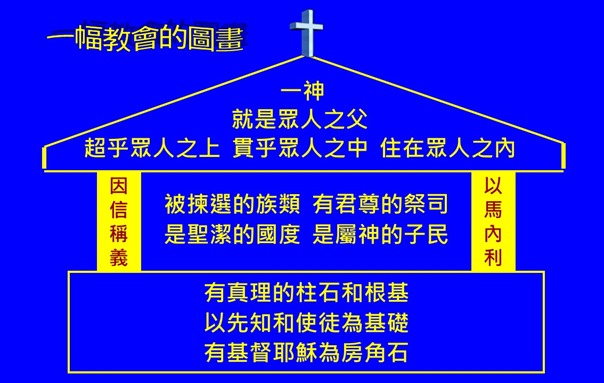 一幅教會的圖畫

一神
就是眾人之父
超乎眾人之上 貫乎眾人之中 住在眾人之內

因信稱義

被揀選的族類 有君尊的祭司
是聖潔的國度 是屬神的子民

以馬內利

有真理的柱石和根基
以先知和使徒為基礎
有基督耶穌為房角石